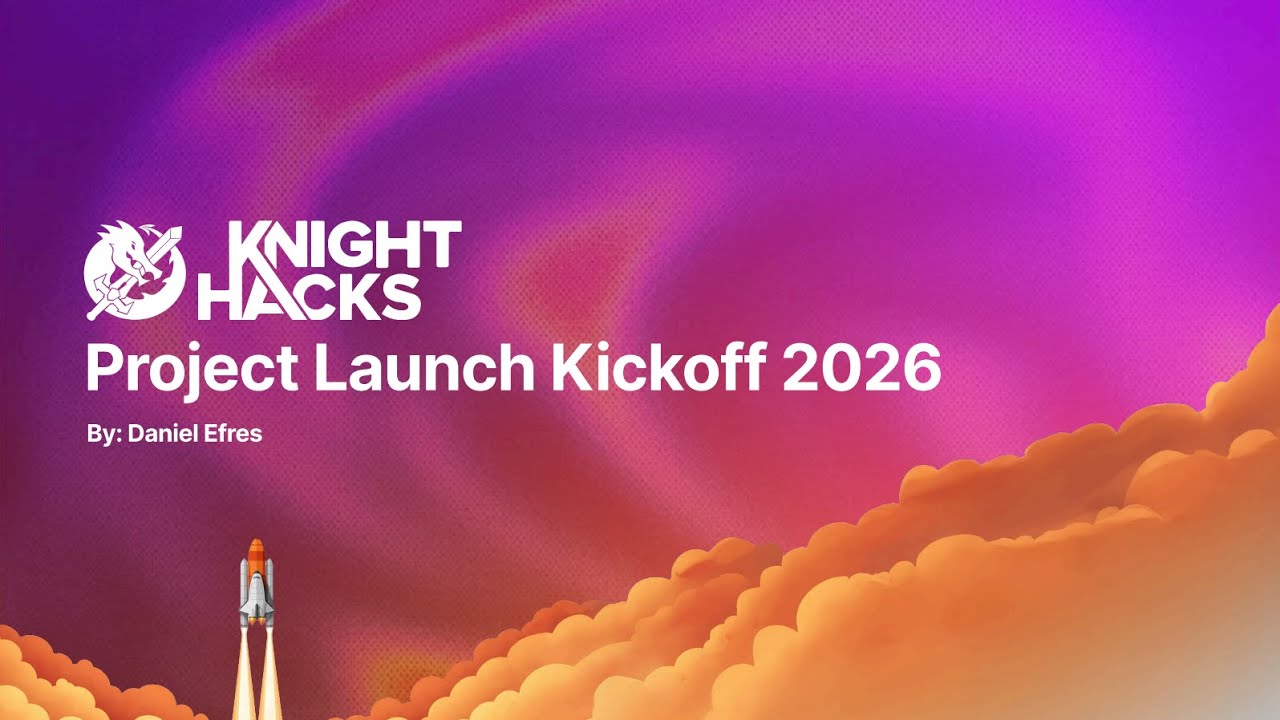 KNIGHT HACKS

Project Launch Kickoff 2026

By: Daniel Efres